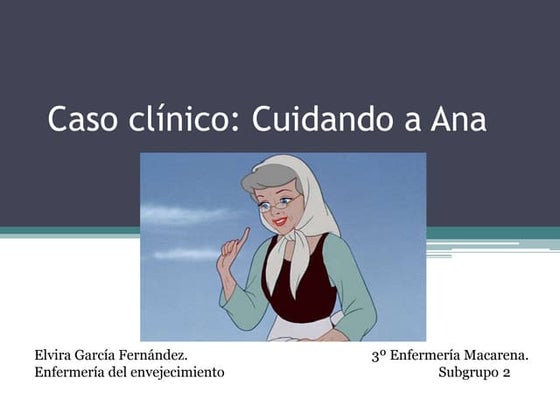 Caso clínico: Cuidando a Ana

Elvira García Fernández.
Enfermería del envejecimiento

3º Enfermería Macarena.
Subgrupo 2